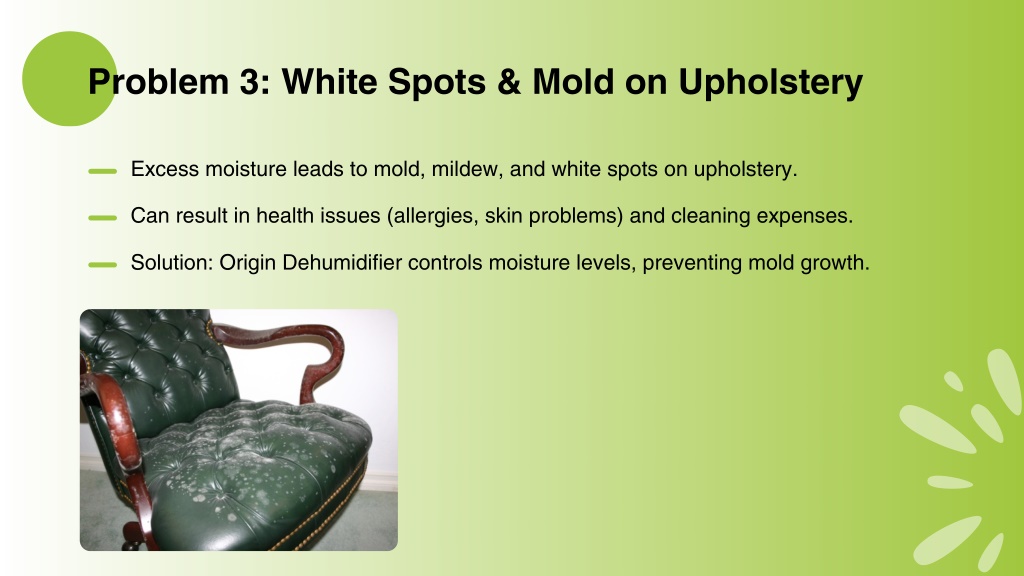 Problem 3: White Spots & Mold on Upholstery

Excess moisture leads to mold, mildew, and white spots on upholstery.

Can result in health issues (allergies, skin problems) and cleaning expenses.

Solution: Origin Dehumidifier controls moisture levels, preventing mold growth.